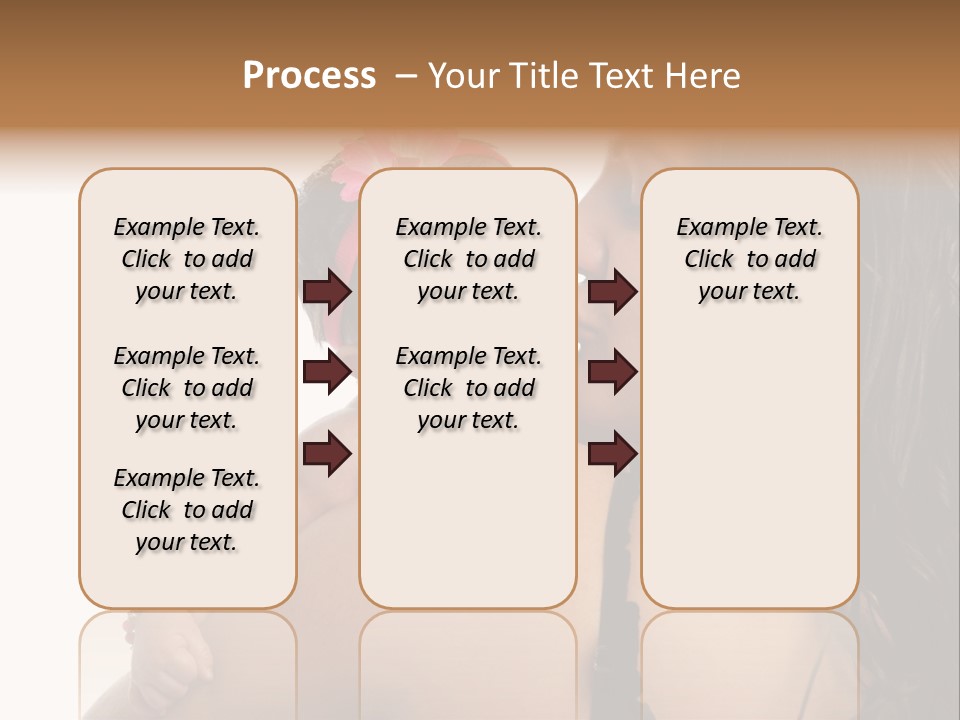 Process – Your Title Text Here

Example Text. Click to add your text.

Example Text. Click to add your text.

Example Text. Click to add your text.

Example Text. Click to add your text.

Example Text. Click to add your text.

Example Text. Click to add your text.